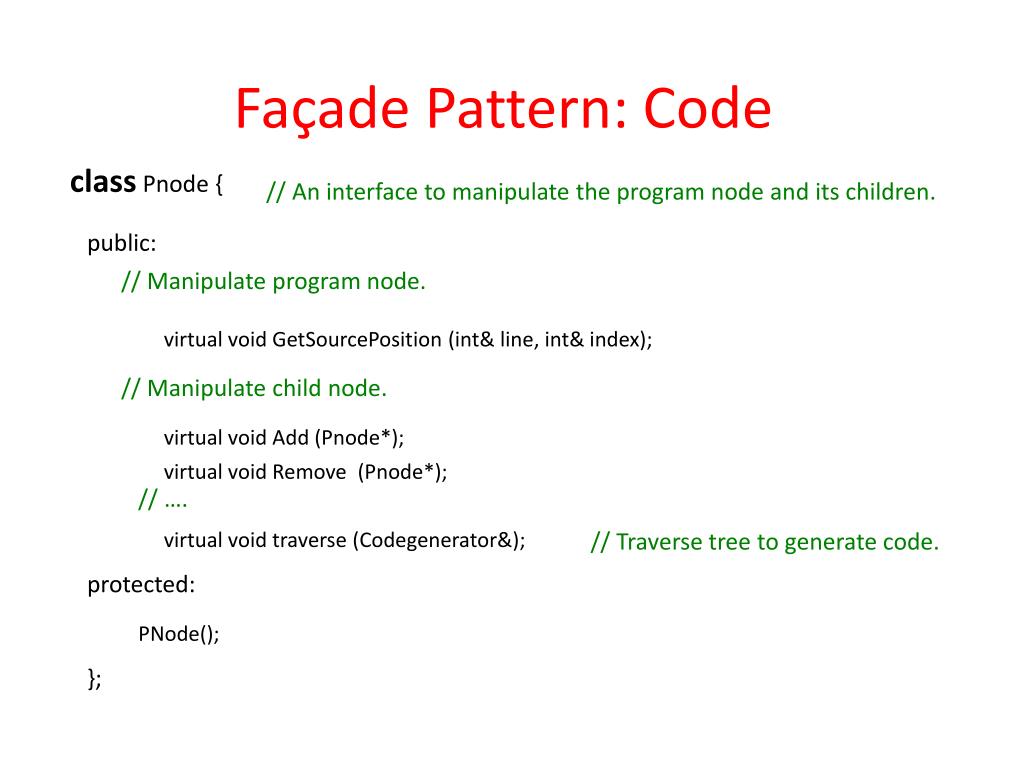 Façade Pattern: Code

class Pnode {  // An interface to manipulate the program node and its children.

public:

// Manipulate program node.

virtual void GetSourcePosition (int& line, int& index);

// Manipulate child node.

virtual void Add (Pnode*);

virtual void Remove (Pnode*);

// ….

virtual void traverse (Codegenerator&);  // Traverse tree to generate code.

protected:

PNode();

};